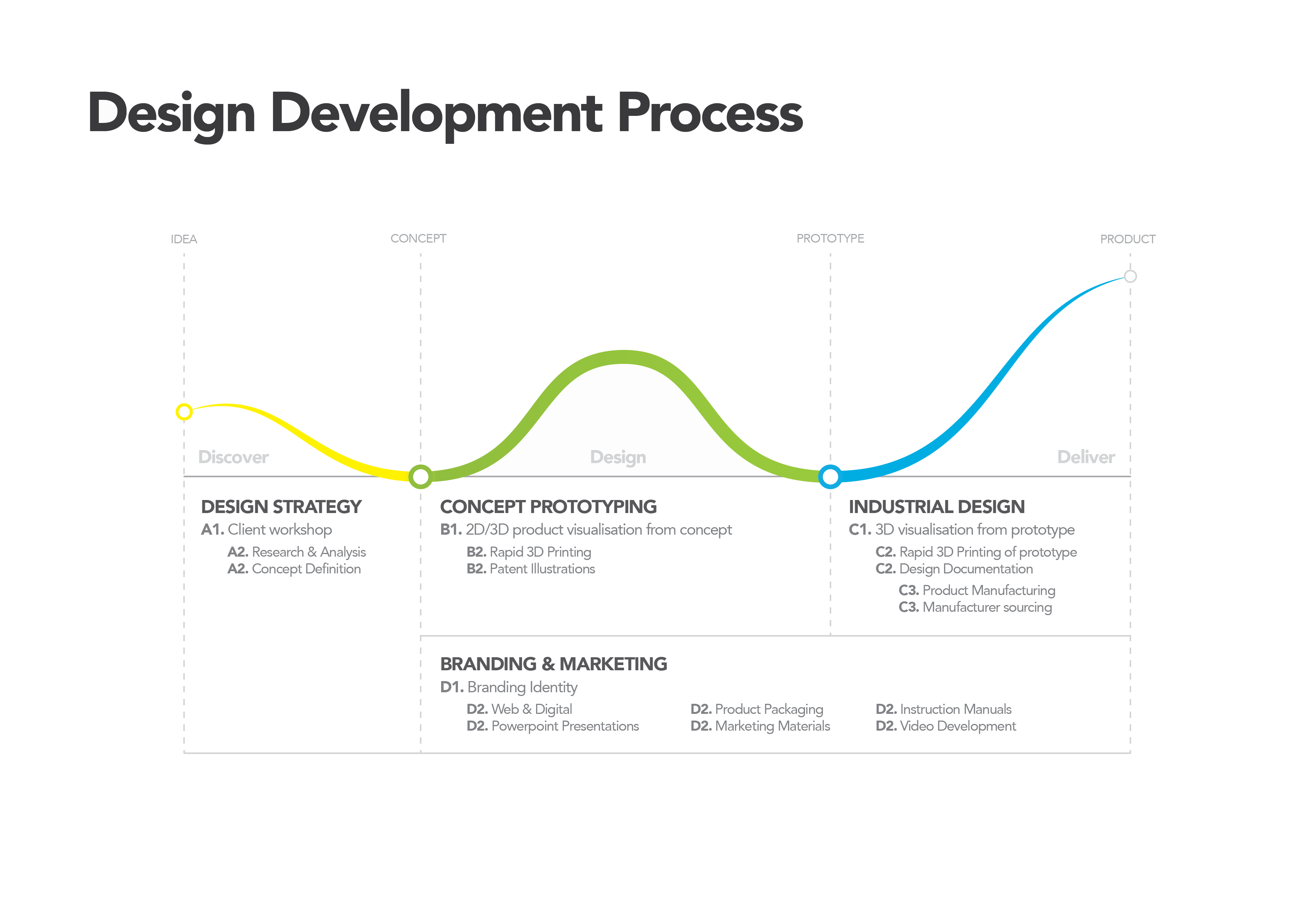 Design Development Process

IDEA

CONCEPT

PROTOTYPE

PRODUCT

Discover

Design

Deliver

DESIGN STRATEGY
A1. Client workshop
A2. Research & Analysis
A2. Concept Definition

CONCEPT PROTOTYPING
B1. 2D/3D product visualisation from concept
B2. Rapid 3D Printing
B2. Patent Illustrations

INDUSTRIAL DESIGN
C1. 3D visualisation from prototype
C2. Rapid 3D Printing of prototype
C2. Design Documentation
C3. Product Manufacturing
C3. Manufacturer sourcing

BRANDING & MARKETING
D1. Branding Identity
D2. Web & Digital
D2. Powerpoint Presentations
D2. Product Packaging
D2. Marketing Materials
D2. Instruction Manuals
D2. Video Development